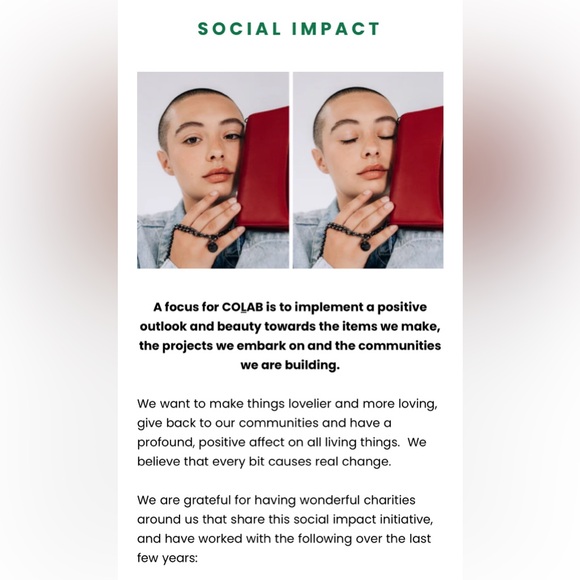 SOCIAL IMPACT

A focus for COLAB is to implement a positive outlook and beauty towards the items we make, the projects we embark on and the communities we are building.

We want to make things lovelier and more loving, give back to our communities and have a profound, positive affect on all living things. We believe that every bit causes real change.

We are grateful for having wonderful charities around us that share this social impact initiative, and have worked with the following over the last few years: